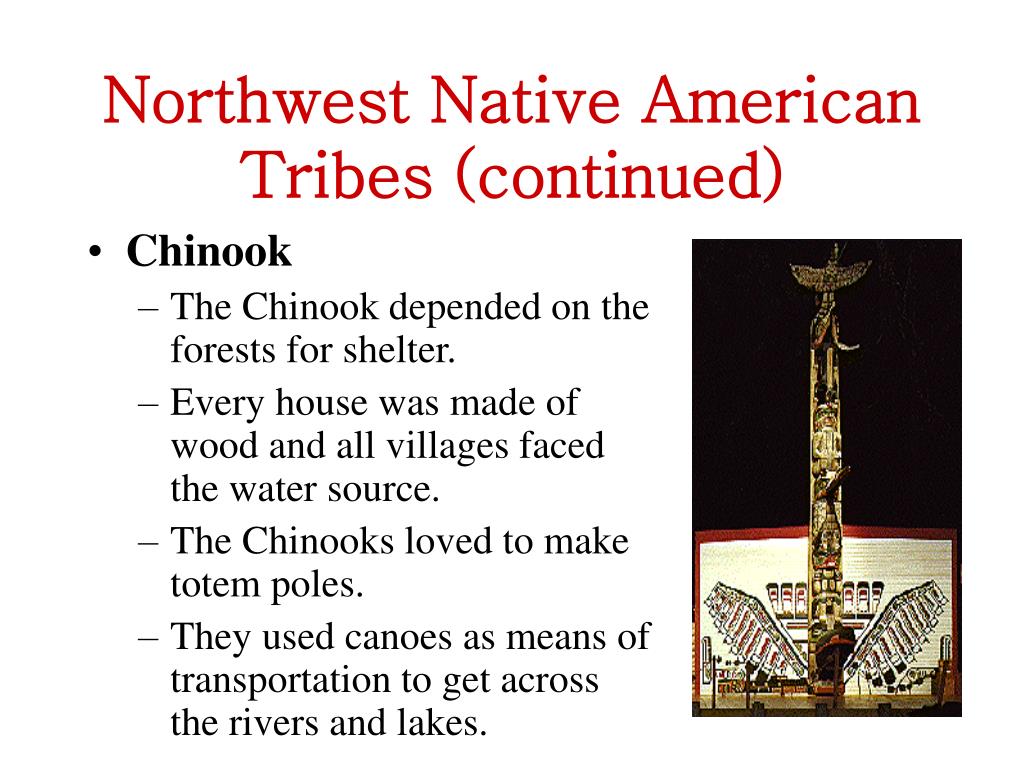 Northwest Native American Tribes (continued)

• Chinook
– The Chinook depended on the forests for shelter.
– Every house was made of wood and all villages faced the water source.
– The Chinooks loved to make totem poles.
– They used canoes as means of transportation to get across the rivers and lakes.